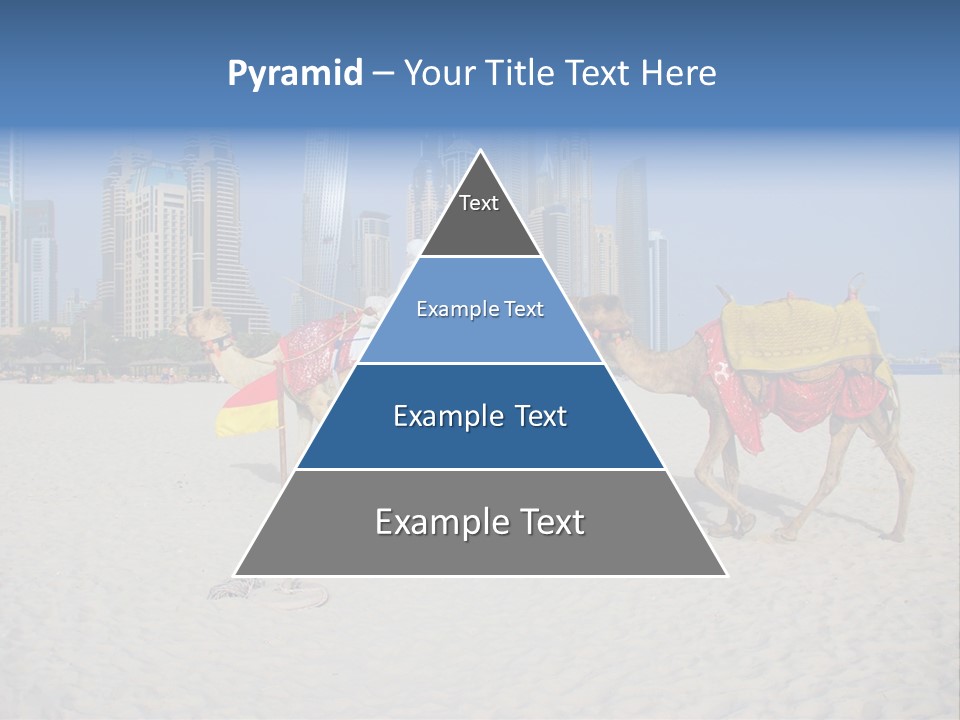 Pyramid – Your Title Text Here

Text

Example Text

Example Text

Example Text